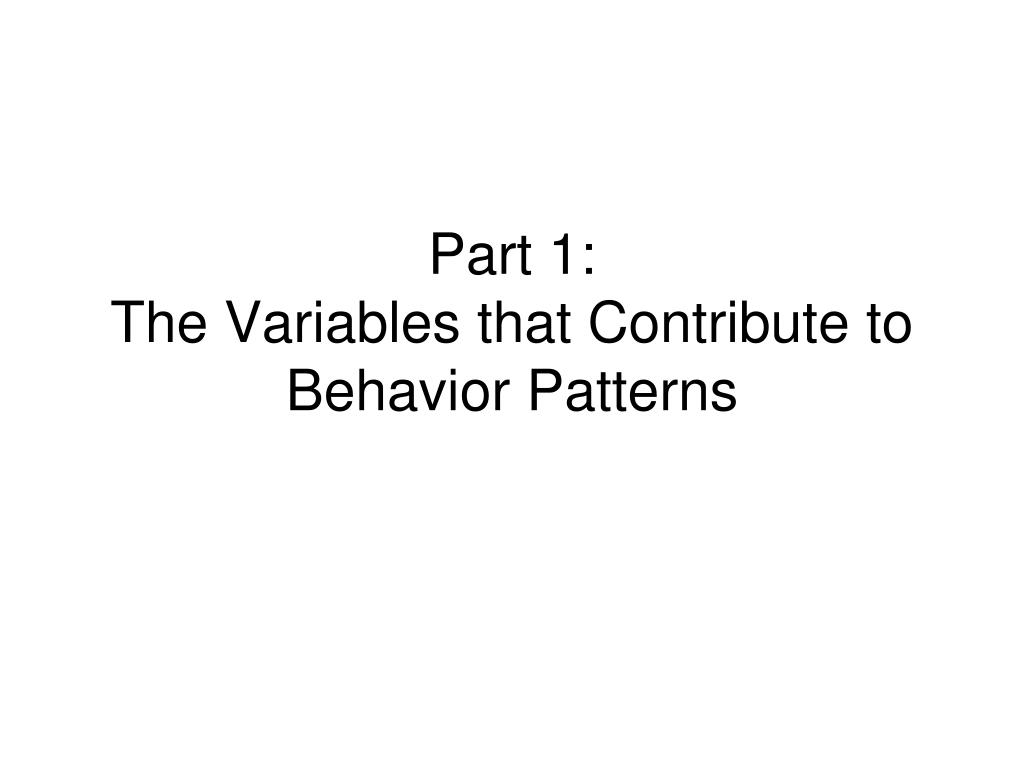 Part 1:
The Variables that Contribute to Behavior Patterns